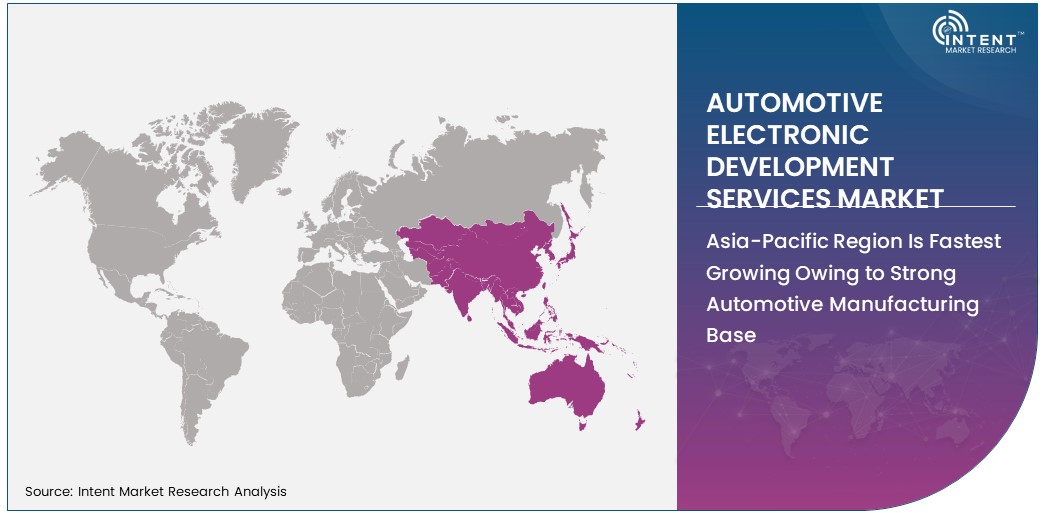 INTENT™
MARKET RESEARCH

AUTOMOTIVE ELECTRONIC DEVELOPMENT SERVICES MARKET

Asia-Pacific Region Is Fastest Growing Owing to Strong Automotive Manufacturing Base

Source: Intent Market Research Analysis